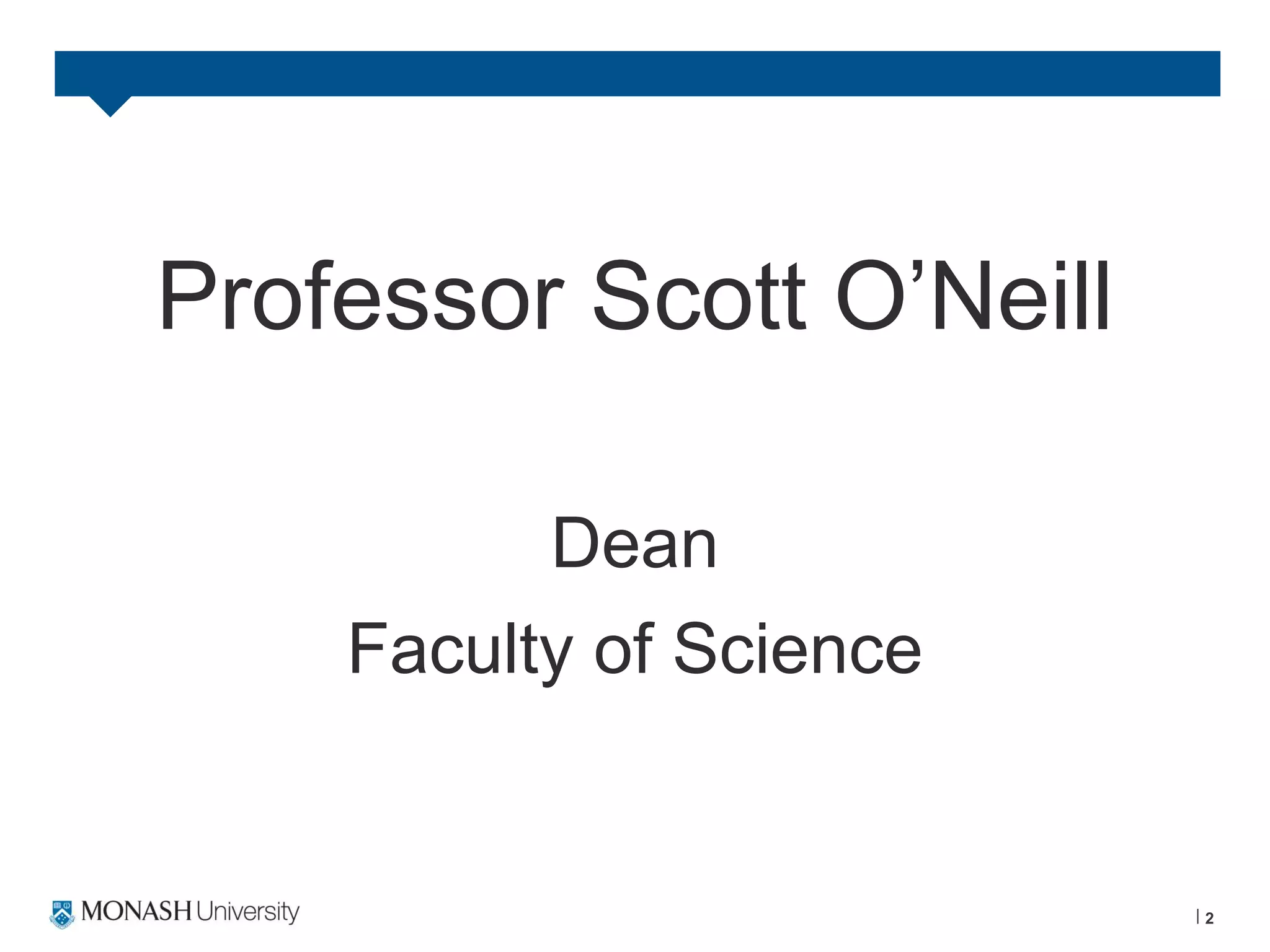 Professor Scott O’Neill

Dean

Faculty of Science

MONASH University

| 2